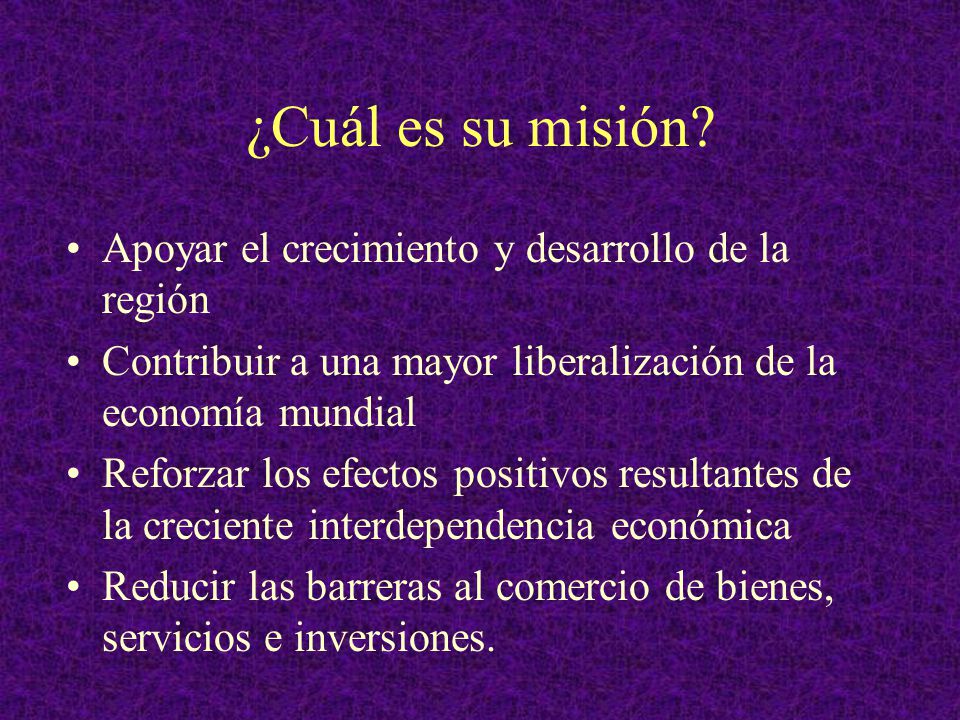 ¿Cuál es su misión?

• Apoyar el crecimiento y desarrollo de la región
• Contribuir a una mayor liberalización de la economía mundial
• Reforzar los efectos positivos resultantes de la creciente interdependencia económica
• Reducir las barreras al comercio de bienes, servicios e inversiones.